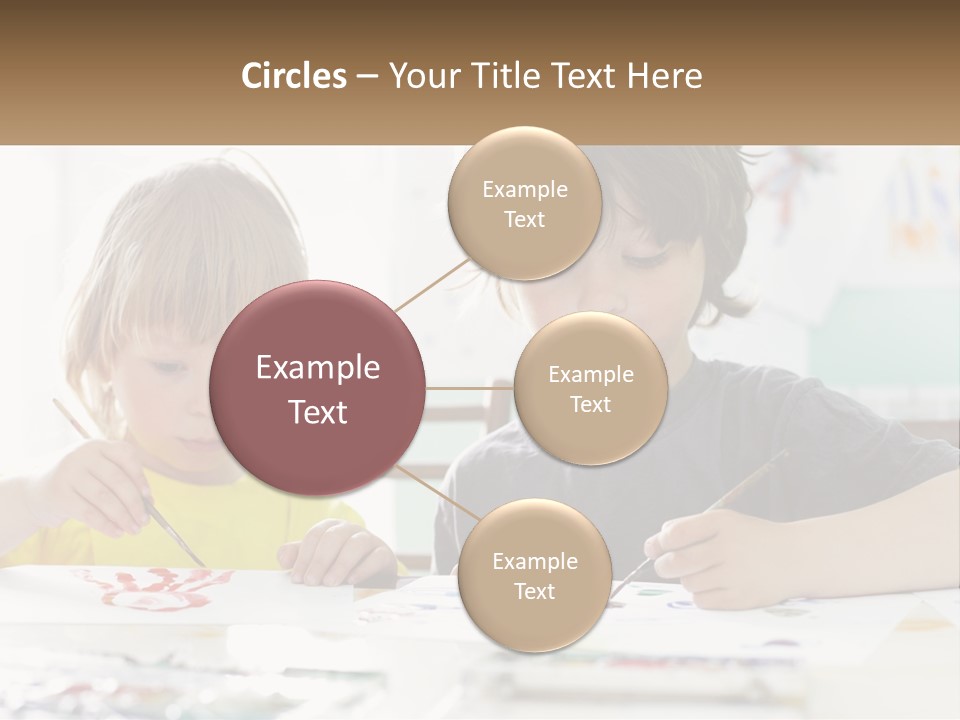 Circles – Your Title Text Here

Example Text

Example Text

Example Text

Example Text